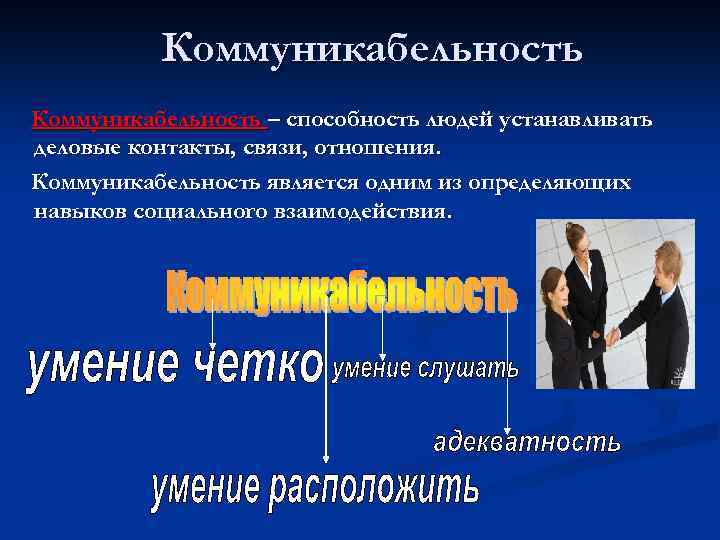 Коммуникабельность

Коммуникабельность – способность людей устанавливать деловые контакты, связи, отношения.

Коммуникабельность является одним из определяющих навыков социального взаимодействия.

Коммуникабельность

умение четко

умение слушать

адекватность

умение расположить